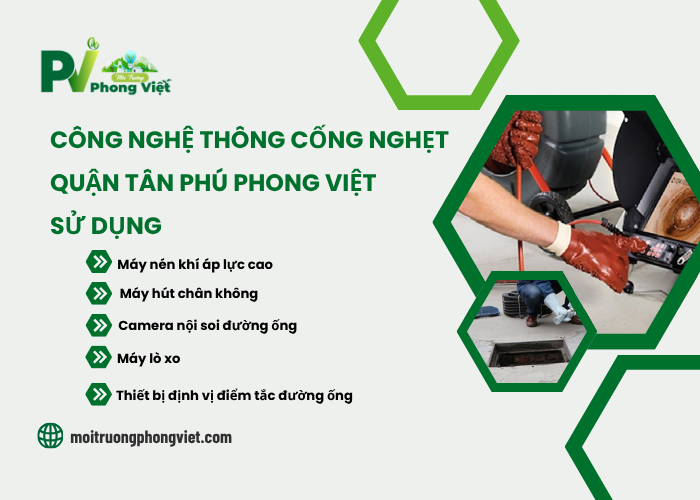 PV
Môi Trường
Phong Việt

CÔNG NGHỆ THÔNG CỐNG NGHẸT QUẬN TÂN PHÚ PHONG VIỆT SỬ DỤNG

Máy nén khí áp lực cao

Máy hút chân không

Camera nội soi đường ống

Máy lò xo

Thiết bị định vị điểm tắc đường ống

moitruongphongviet.com